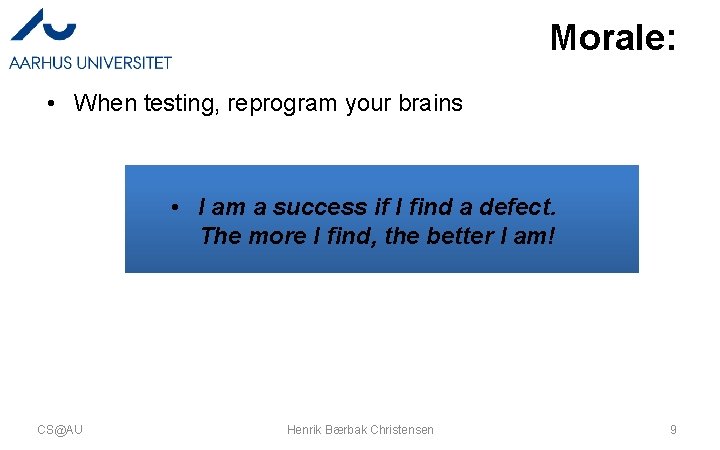 AARHUS UNIVERSITET

Morale:

• When testing, reprogram your brains

• I am a success if I find a defect. The more I find, the better I am!

CS@AU

Henrik Bærbak Christensen

9